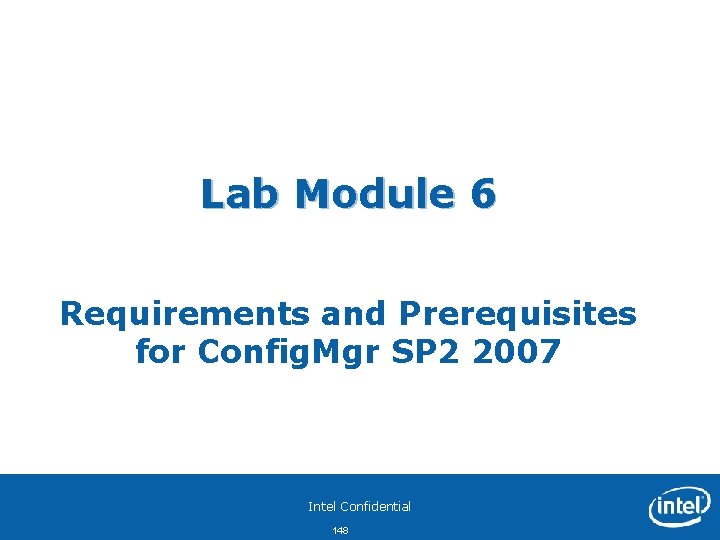 Lab Module 6

Requirements and Prerequisites for ConfigMgr SP2 2007

Intel Confidential

148

intel